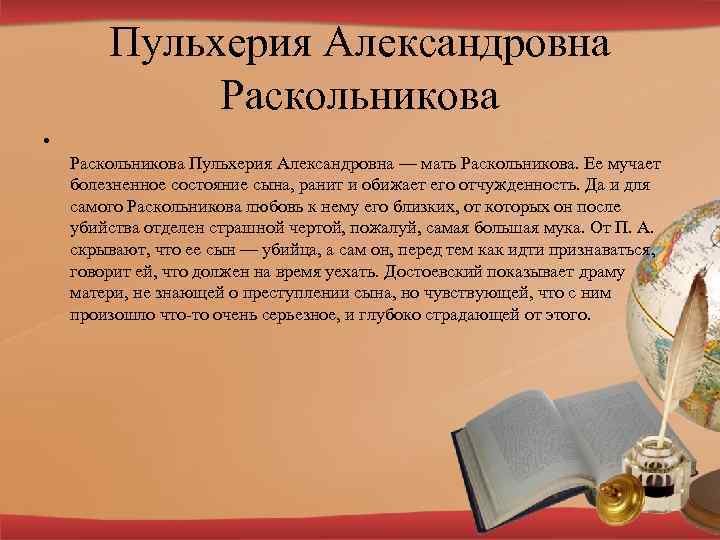 Пульхерия Александровна Раскольникова

•

Раскольникова Пульхерия Александровна — мать Раскольникова. Ее мучает болезненное состояние сына, ранит и обижает его отчужденность. Да и для самого Раскольникова любовь к нему его близких, от которых он после убийства отделен страшной чертой, пожалуй, самая большая мука. От П. А. скрывают, что ее сын — убийца, а сам он, перед тем как идти признаваться, говорит ей, что должен на время уехать. Достоевский показывает драму матери, не знающей о преступлении сына, но чувствующей, что с ним произошло что-то очень серьезное, и глубоко страдающей от этого.